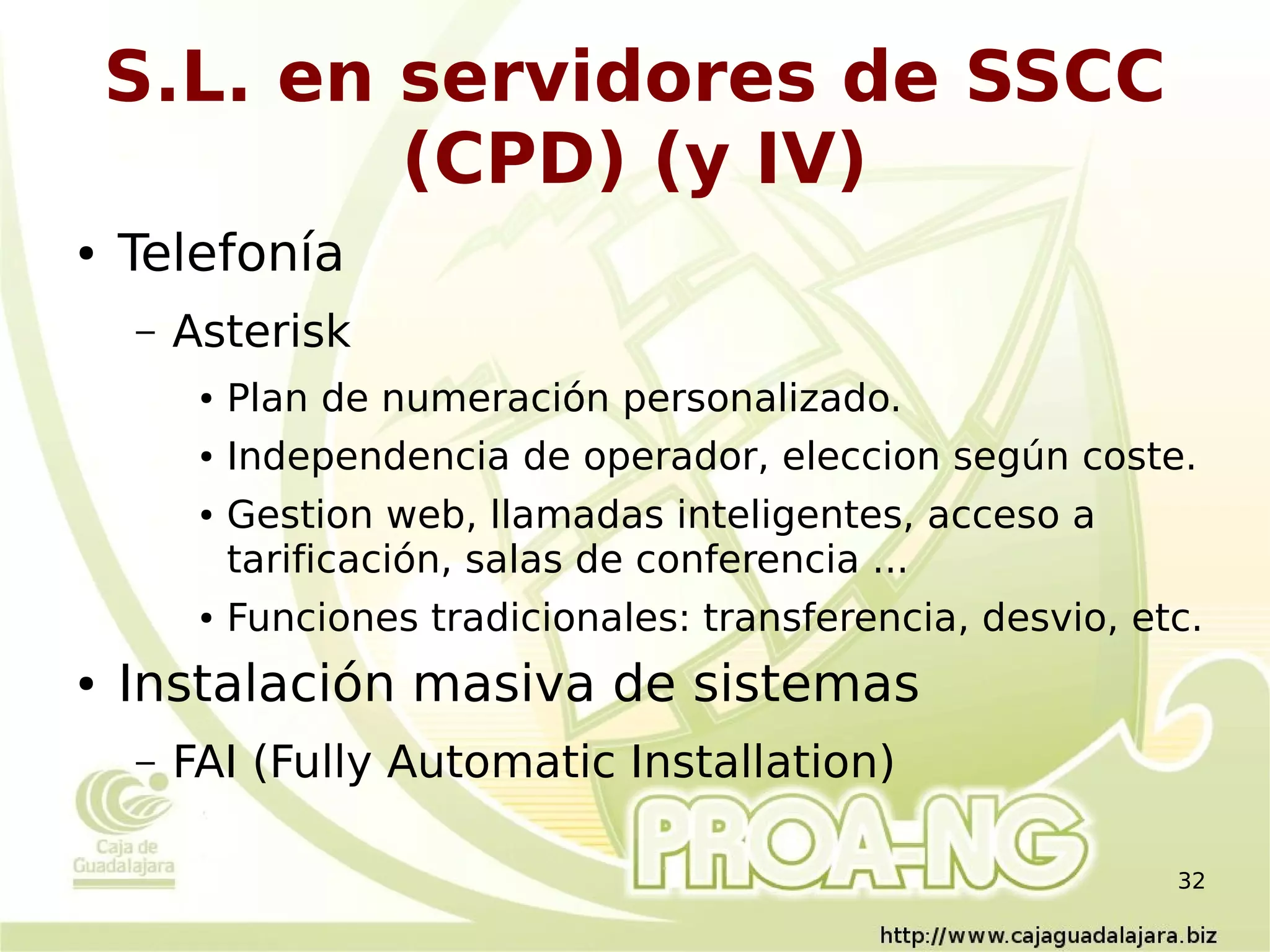 S.L. en servidores de SSCC (CPD) (y IV)

• Telefonía

– Asterisk

• Plan de numeración personalizado.

• Independencia de operador, eleccion según coste.

• Gestion web, llamadas inteligentes, acceso a tarificación, salas de conferencia ...

• Funciones tradicionales: transferencia, desvio, etc.

• Instalación masiva de sistemas

– FAI (Fully Automatic Installation)

Caja de Guadalajara

PROA-NG

32

http://www.cajaguadalajara.biz